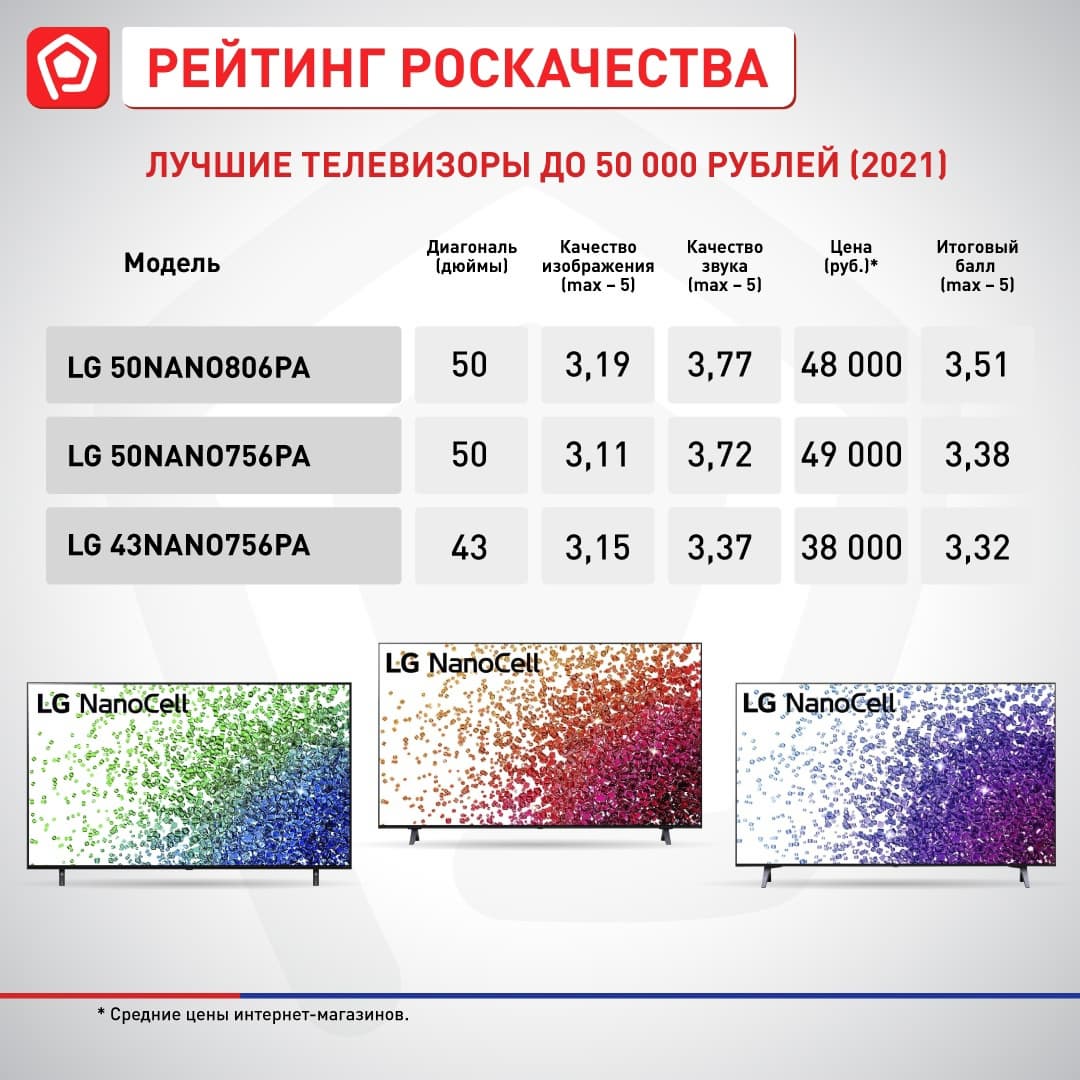 РЕЙТИНГ РОСКАЧЕСТВА

ЛУЧШИЕ ТЕЛЕВИЗОРЫ ДО 50 000 РУБЛЕЙ (2021)

| Модель | Диагональ (дюймы) | Качество изображения (max – 5) | Качество звука (max – 5) | Цена (руб.)* | Итоговый балл (max – 5) |
|---|---|---|---|---|---|
| LG 50NANO806PA | 50 | 3,19 | 3,77 | 48 000 | 3,51 |
| LG 50NANO756PA | 50 | 3,11 | 3,72 | 49 000 | 3,38 |
| LG 43NANO756PA | 43 | 3,15 | 3,37 | 38 000 | 3,32 |

LG NanoCell

LG NanoCell

LG NanoCell

* Средние цены интернет-магазинов.